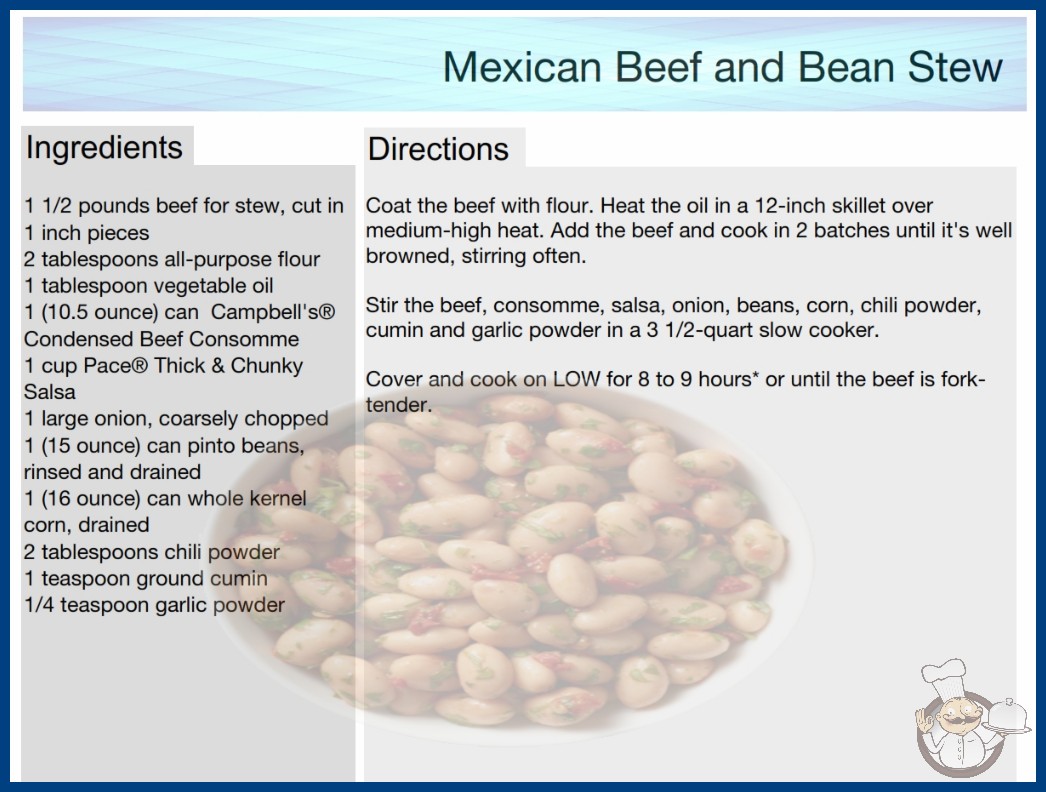 Mexican Beef and Bean Stew

Ingredients

1 1/2 pounds beef for stew, cut in 1 inch pieces
2 tablespoons all-purpose flour
1 tablespoon vegetable oil
1 (10.5 ounce) can Campbell's® Condensed Beef Consomme
1 cup Pace® Thick & Chunky Salsa
1 large onion, coarsely chopped
1 (15 ounce) can pinto beans, rinsed and drained
1 (16 ounce) can whole kernel corn, drained
2 tablespoons chili powder
1 teaspoon ground cumin
1/4 teaspoon garlic powder

Directions

Coat the beef with flour. Heat the oil in a 12-inch skillet over medium-high heat. Add the beef and cook in 2 batches until it's well browned, stirring often.

Stir the beef, consomme, salsa, onion, beans, corn, chili powder, cumin and garlic powder in a 3 1/2-quart slow cooker.

Cover and cook on LOW for 8 to 9 hours* or until the beef is fork-tender.